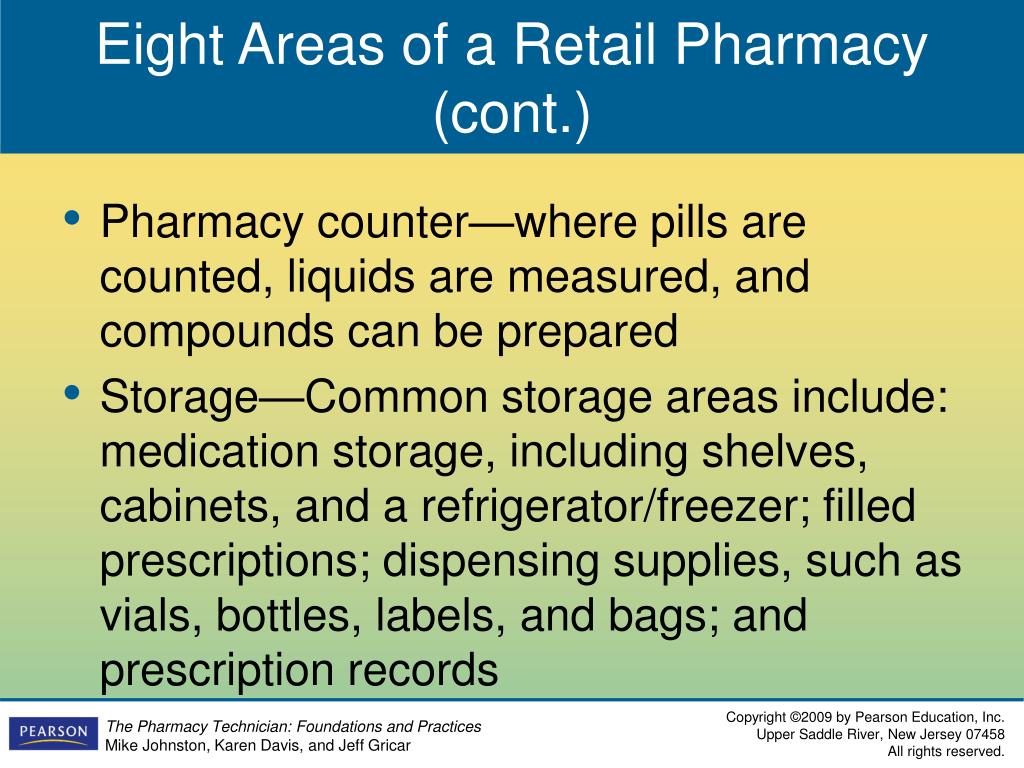 Eight Areas of a Retail Pharmacy (cont.)

• Pharmacy counter—where pills are counted, liquids are measured, and compounds can be prepared

• Storage—Common storage areas include: medication storage, including shelves, cabinets, and a refrigerator/freezer; filled prescriptions; dispensing supplies, such as vials, bottles, labels, and bags; and prescription records

PEARSON

The Pharmacy Technician: Foundations and Practices
Mike Johnston, Karen Davis, and Jeff Gricar

Copyright ©2009 by Pearson Education, Inc.
Upper Saddle River, New Jersey 07458
All rights reserved.